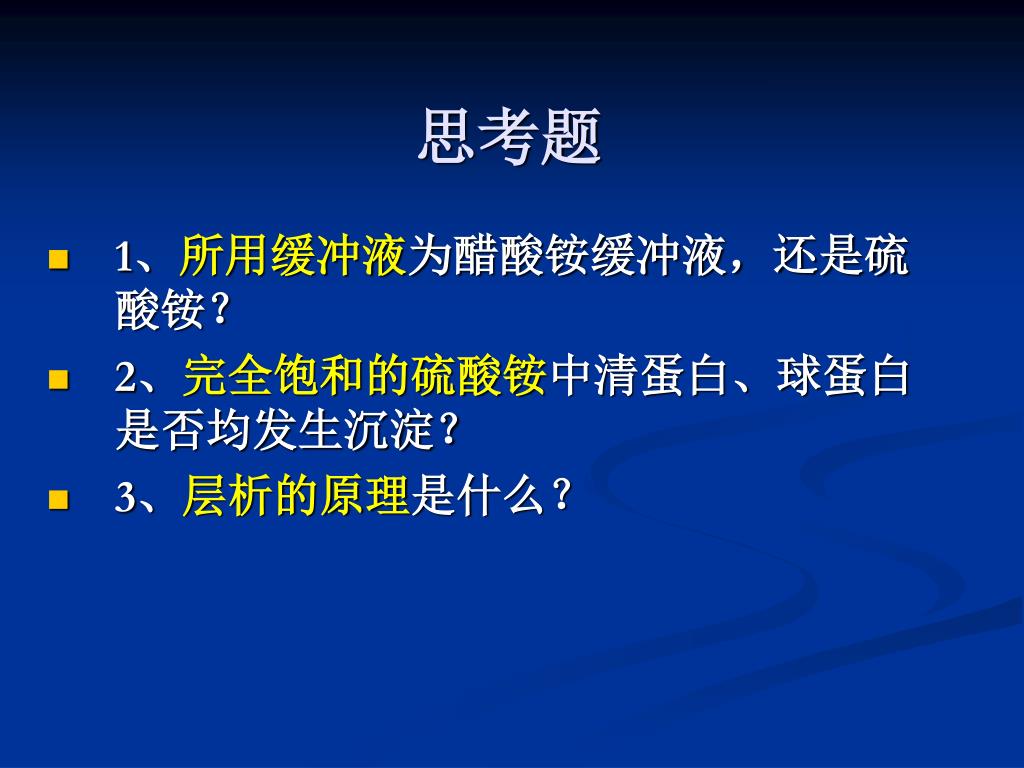 思考题

1、所用缓冲液为醋酸铵缓冲液，还是硫酸铵？

2、完全饱和的硫酸铵中清蛋白、球蛋白是否均发生沉淀？

3、层析的原理是什么？